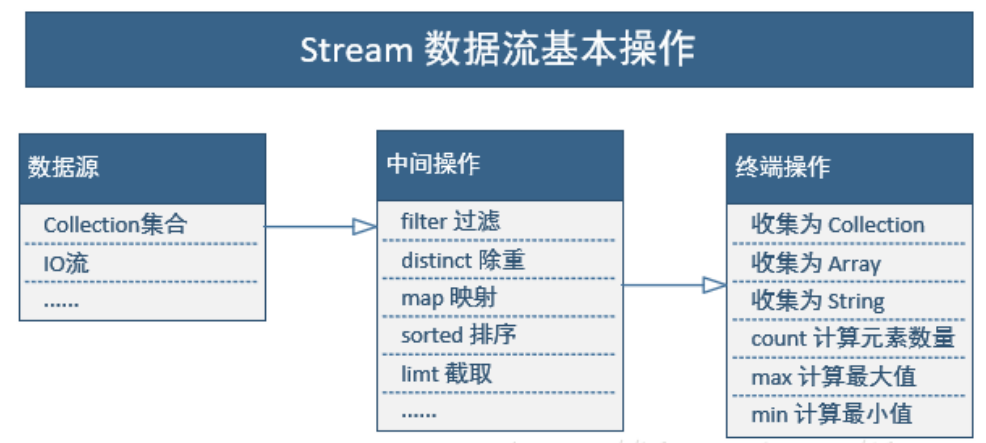 Stream 数据流基本操作

数据源

Collection集合

IO流

......

中间操作

filter 过滤

distinct 除重

map 映射

sorted 排序

limt 截取

......

终端操作

收集为 Collection

收集为 Array

收集为 String

count 计算元素数量

max 计算最大值

min 计算最小值